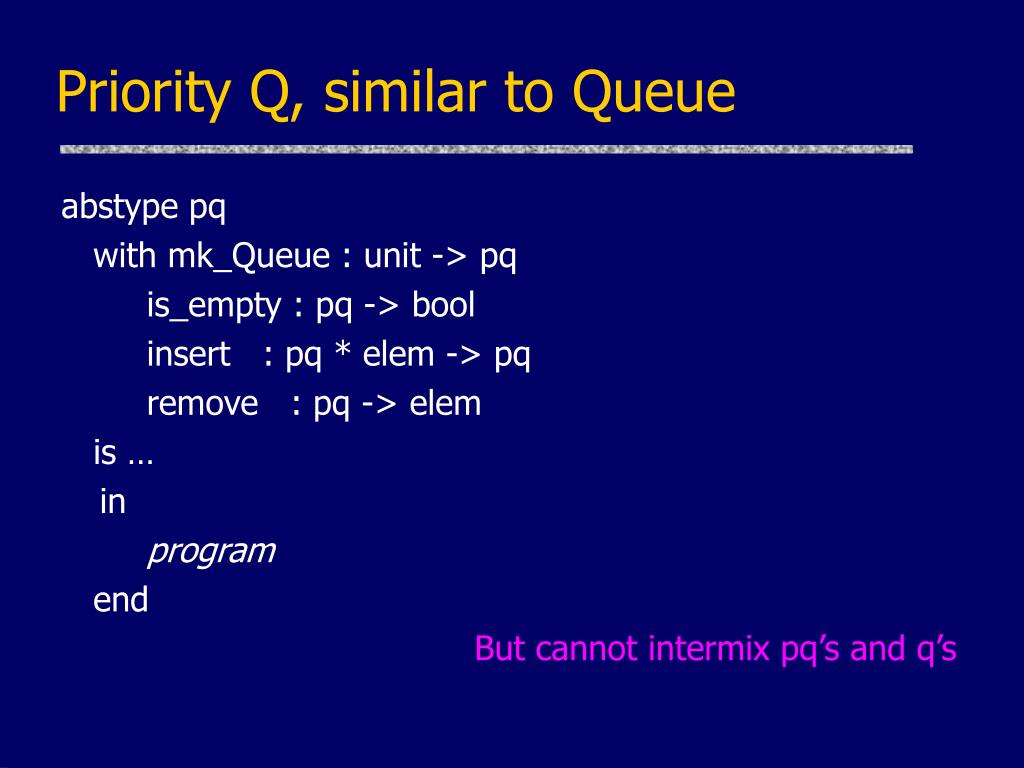 Priority Q, similar to Queue

abstype pq
with mk_Queue : unit -> pq
is_empty : pq -> bool
insert : pq * elem -> pq
remove : pq -> elem
is …
in
program
end

But cannot intermix pq’s and q’s